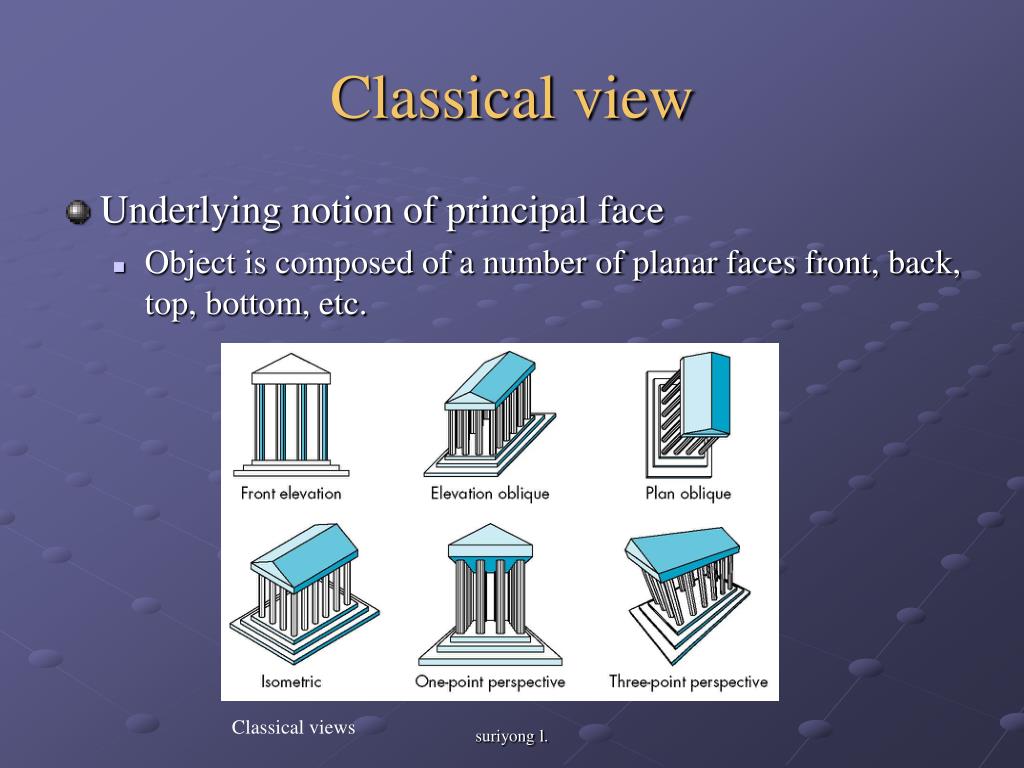 Classical view

Underlying notion of principal face

Object is composed of a number of planar faces front, back, top, bottom, etc.

Front elevation
Elevation oblique
Plan oblique
Isometric
One-point perspective
Three-point perspective

Classical views

suriyong l.